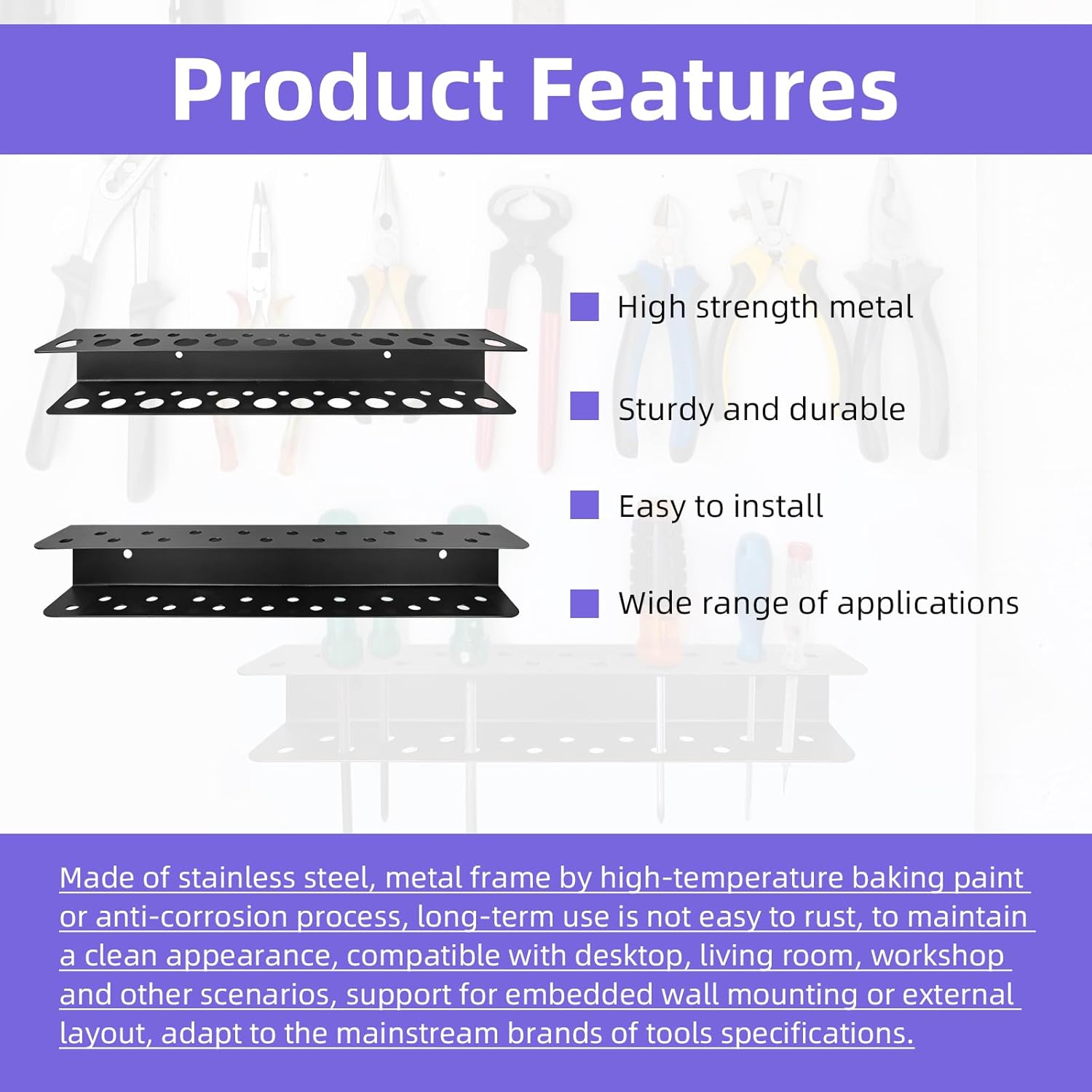 Product Features

High strength metal

Sturdy and durable

Easy to install

Wide range of applications

Made of stainless steel, metal frame by high-temperature baking paint or anti-corrosion process, long-term use is not easy to rust, to maintain a clean appearance, compatible with desktop, living room, workshop and other scenarios, support for embedded wall mounting or external layout, adapt to the mainstream brands of tools specifications.